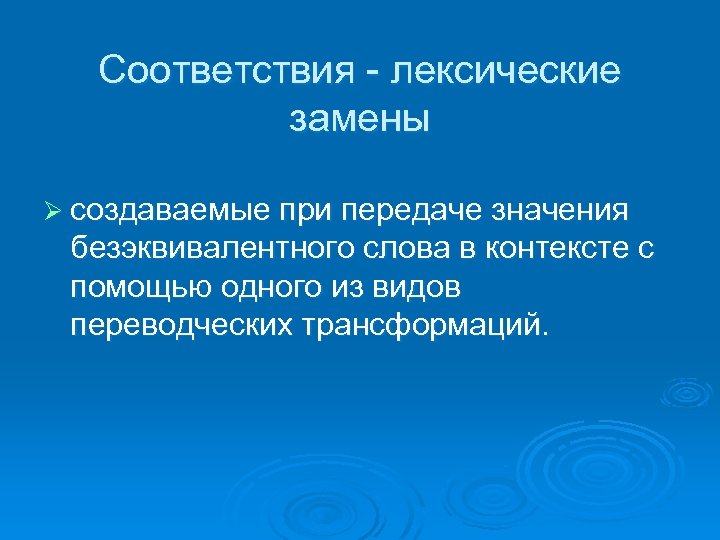 Соответствия - лексические замены

➢ создаваемые при передаче значения безэквивалентного слова в контексте с помощью одного из видов переводческих трансформаций.